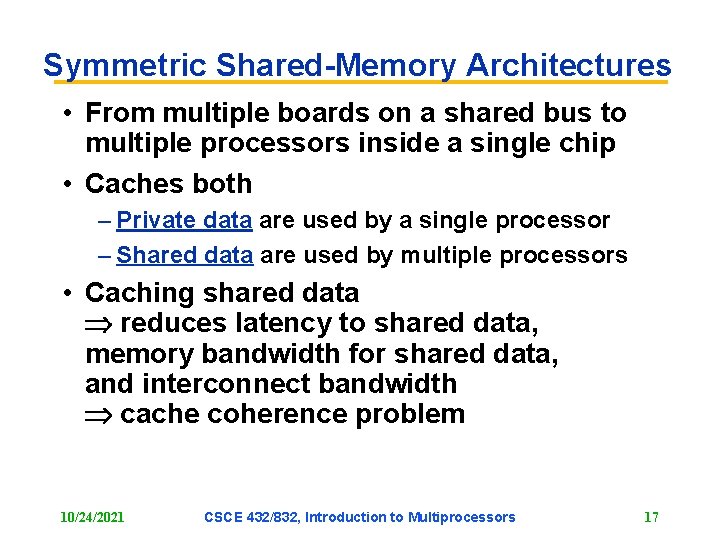 Symmetric Shared-Memory Architectures

• From multiple boards on a shared bus to multiple processors inside a single chip

• Caches both
– Private data are used by a single processor
– Shared data are used by multiple processors

• Caching shared data
$\Rightarrow$ reduces latency to shared data, memory bandwidth for shared data, and interconnect bandwidth
$\Rightarrow$ cache coherence problem

10/24/2021 CSCE 432/832, Introduction to Multiprocessors 17